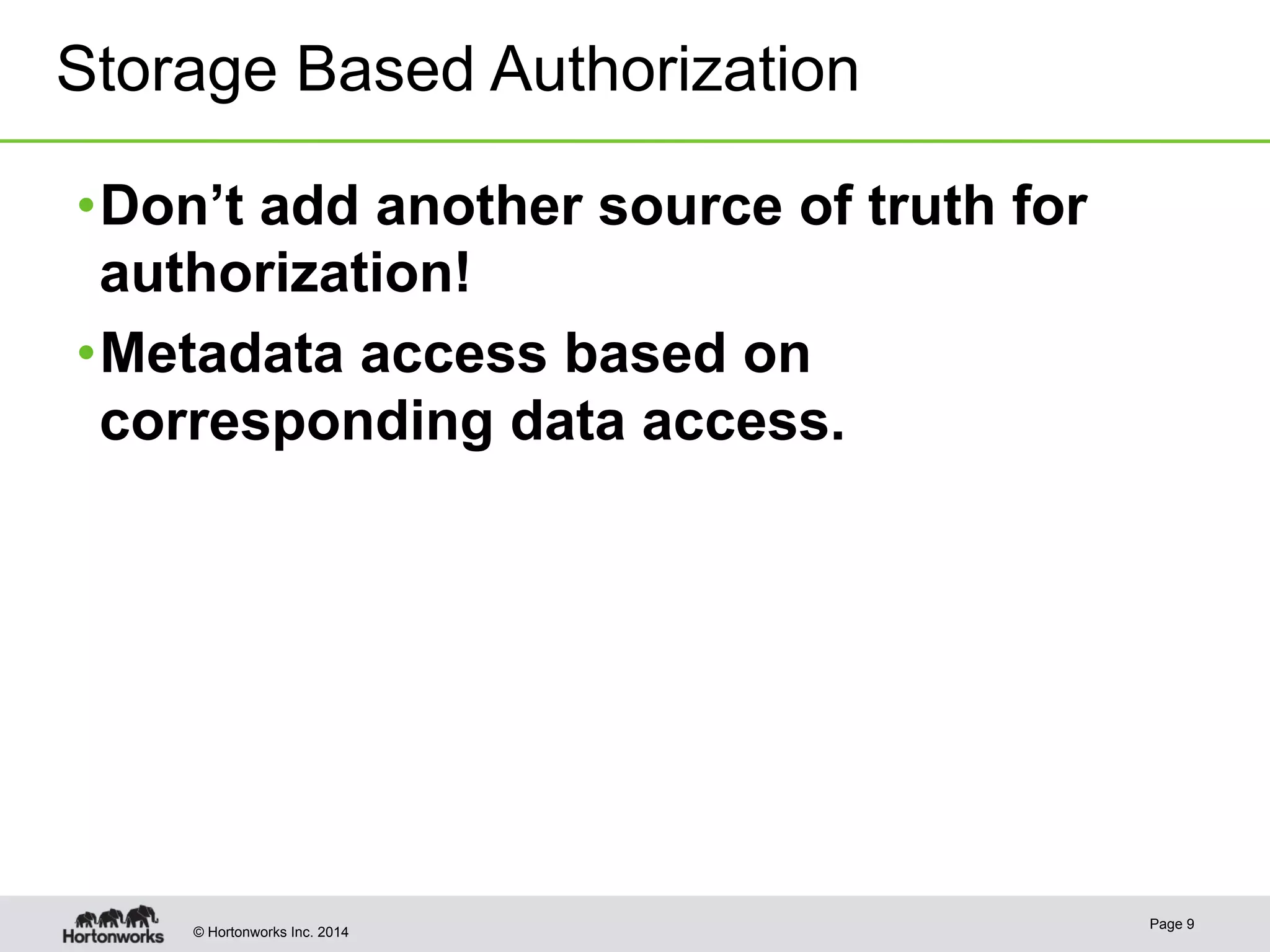 Storage Based Authorization

• Don’t add another source of truth for authorization!
• Metadata access based on corresponding data access.

Hortonworks © Hortonworks Inc. 2014

Page 9